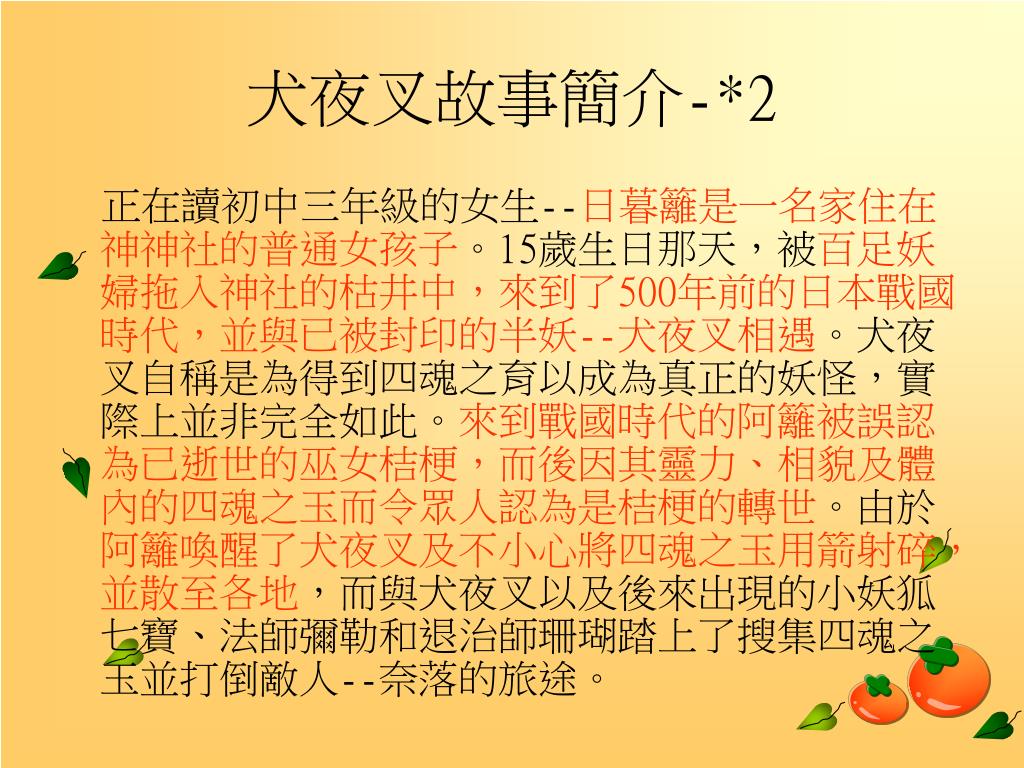 犬夜叉故事簡介-*2

正在讀初中三年級的女生--日暮籬是一名家住在神神社的普通女孩子。15歲生日那天，被百足妖婦拖入神社的枯井中，來到了500年前的日本戰國時代，並與已被封印的半妖--犬夜叉相遇。犬夜叉自稱是為得到四魂之育以成為真正的妖怪，實際上並非完全如此。來到戰國時代的阿籬被誤認為已逝世的巫女桔梗，而後因其靈力、相貌及體內的四魂之玉而令眾人認為是桔梗的轉世。由於阿籬喚醒了犬夜叉及不小心將四魂之玉用箭射碎，並散至各地，而與犬夜叉以及後來出現的小妖狐七寶、法師彌勒和退治師珊瑚踏上了搜集四魂之玉並打倒敵人--奈落的旅途。